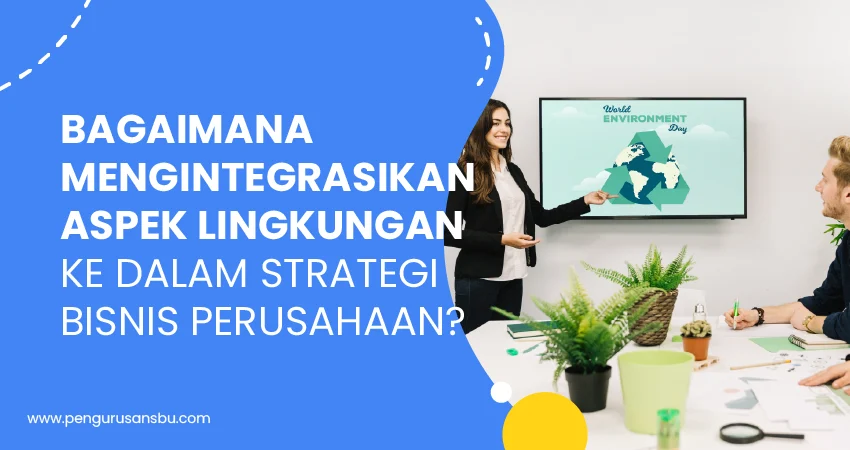 BAGAIMANA MENGINTEGRASIKAN ASPEK LINGKUNGAN KE DALAM STRATEGI BISNIS PERUSAHAAN?

World ENVIRONMENT Day

www.pengurusansbu.com